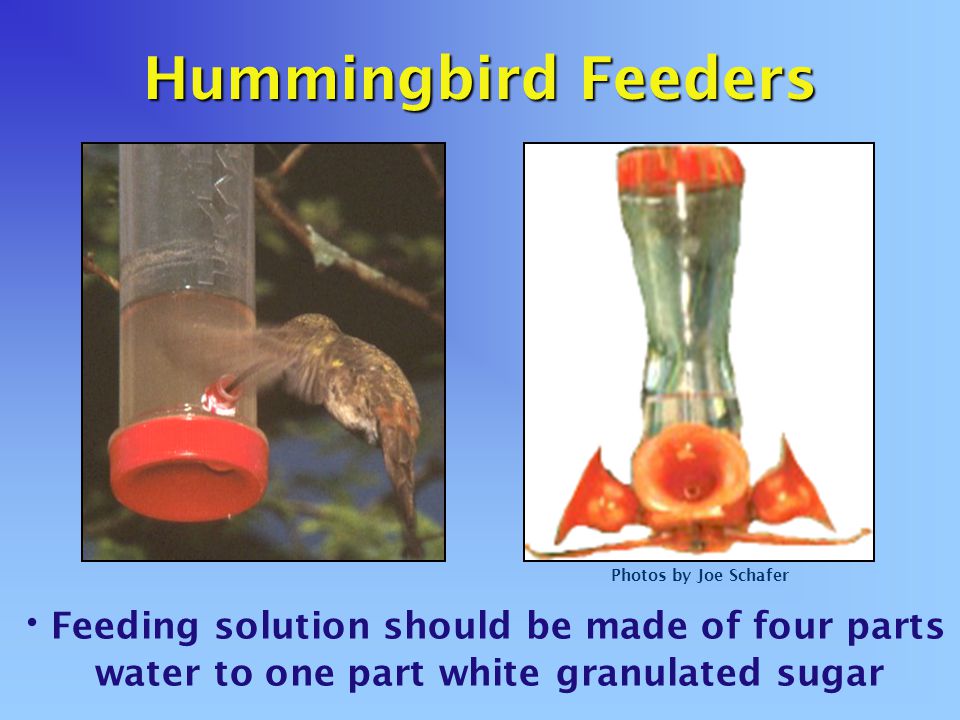 Hummingbird Feeders

Photos by Joe Schafer

• Feeding solution should be made of four parts water to one part white granulated sugar